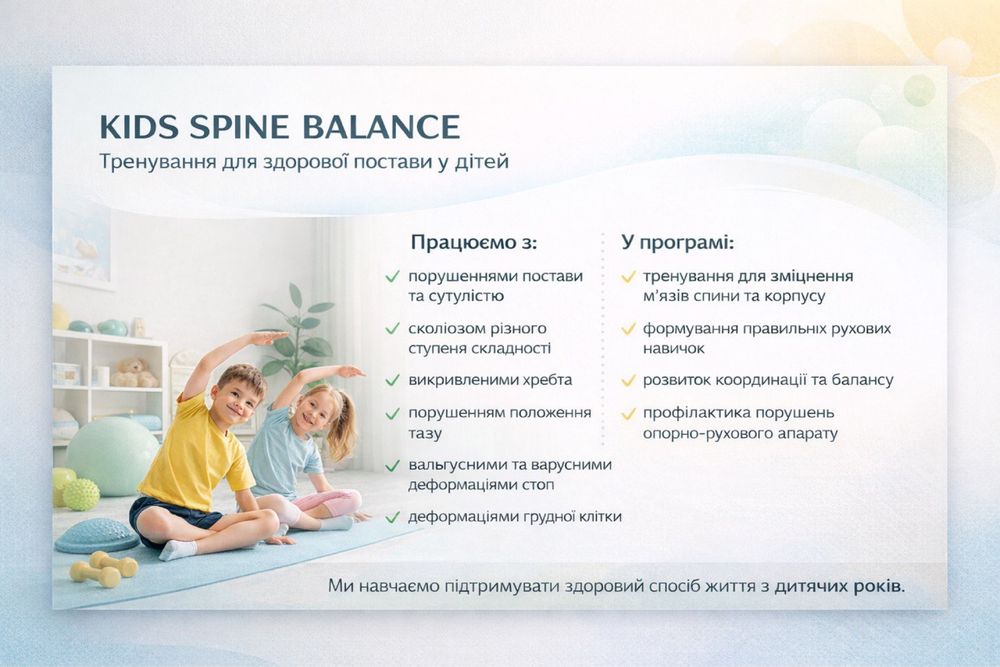 KIDS SPINE BALANCE
Тренування для здорової постави у дітей

Працюємо з:
✓ порушеннями постави та сутулістю
✓ сколіозом різного ступеня складності
✓ викривленими хребта
✓ порушенням положення тазу
✓ вальгусними та варусними деформаціями стоп
✓ деформаціями грудної клітки

У програмі:
✓ тренування для зміцнення м'язів спини та корпусу
✓ формування правильних рухових навичок
✓ розвиток координації та балансу
✓ профілактика порушень опорно-рухового апарату

Ми навчаємо підтримувати здоровий спосіб життя з дитячих років.